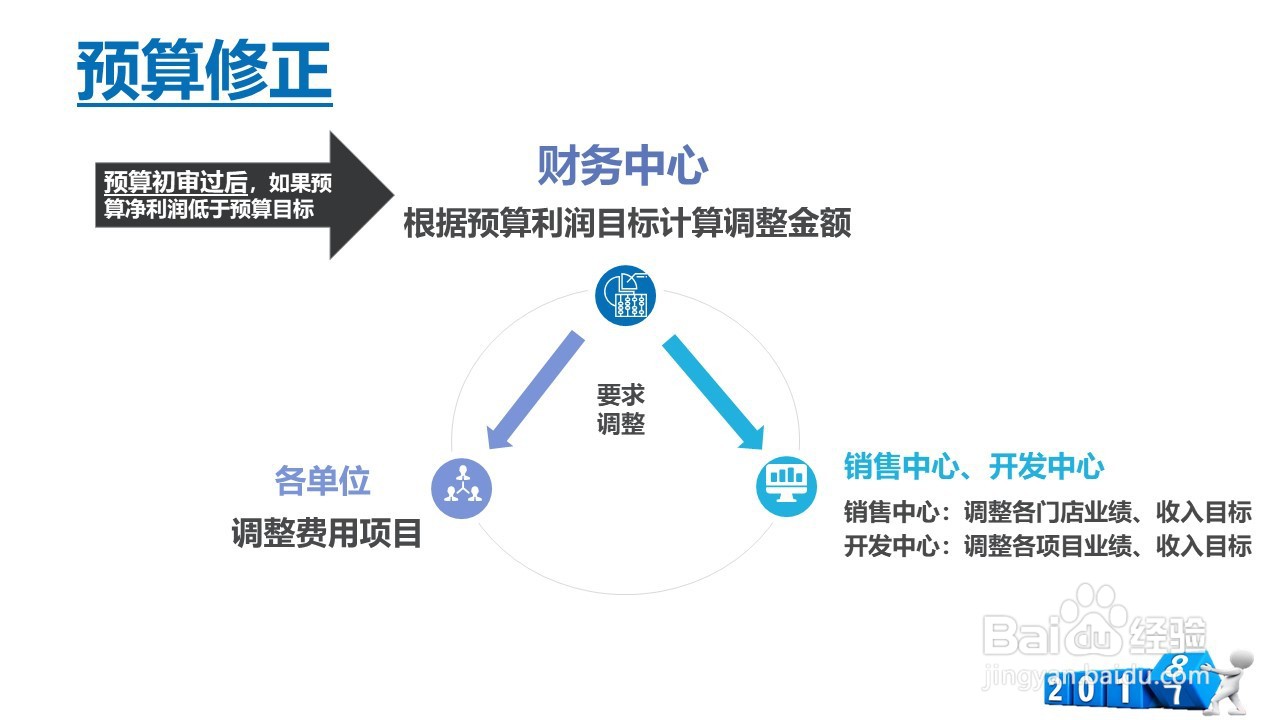 预算修正

预算初审过后，如果预算净利润低于预算目标

财务中心

根据预算利润目标计算调整金额

要求调整

各单位

调整费用项目

销售中心、开发中心

销售中心：调整各门店业绩、收入目标

开发中心：调整各项目业绩、收入目标

Baidu经验
jingyan.baidu.com

2017 8